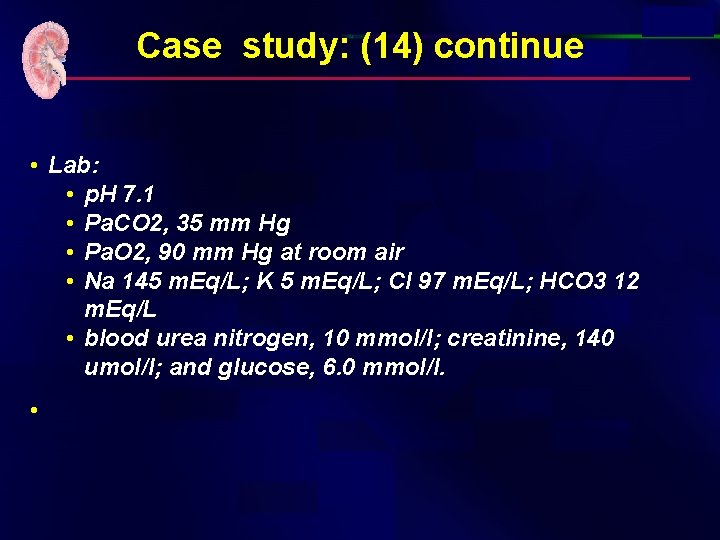 Case study: (14) continue

• Lab:
  • pH 7.1
  • PaCO2, 35 mm Hg
  • PaO2, 90 mm Hg at room air
  • Na 145 mEq/L; K 5 mEq/L; Cl 97 mEq/L; HCO3 12 mEq/L
  • blood urea nitrogen, 10 mmol/l; creatinine, 140 umol/l; and glucose, 6.0 mmol/l.

•